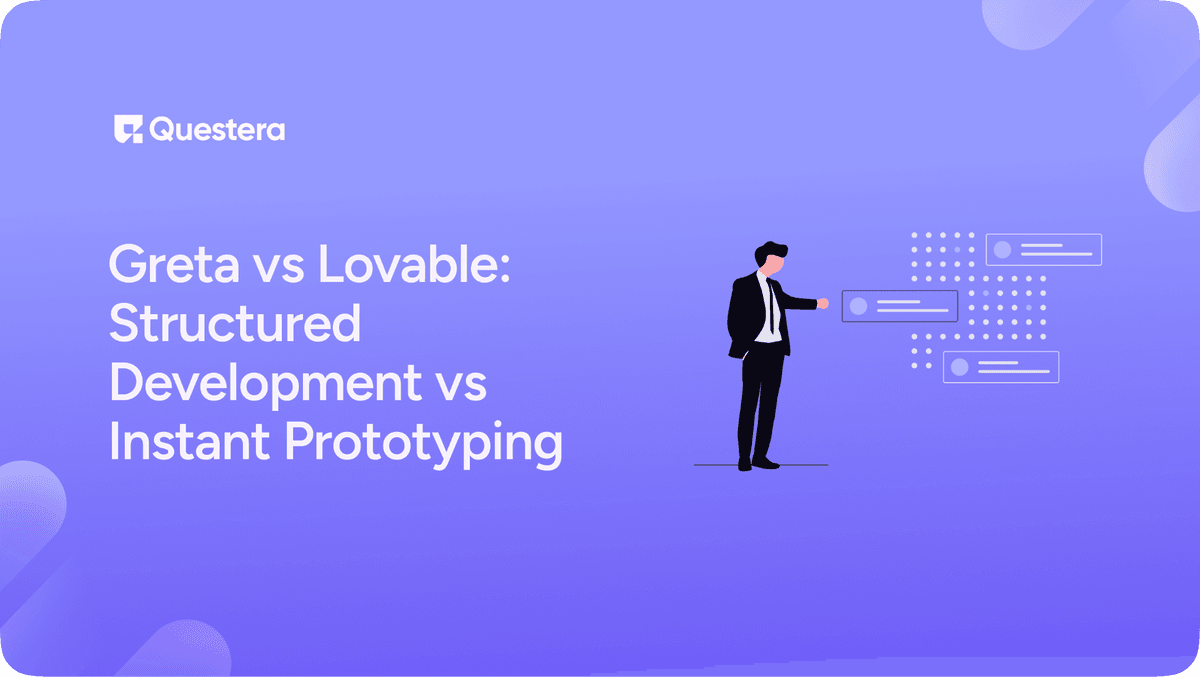 Questera

Greta vs Lovable: Structured Development vs Instant Prototyping